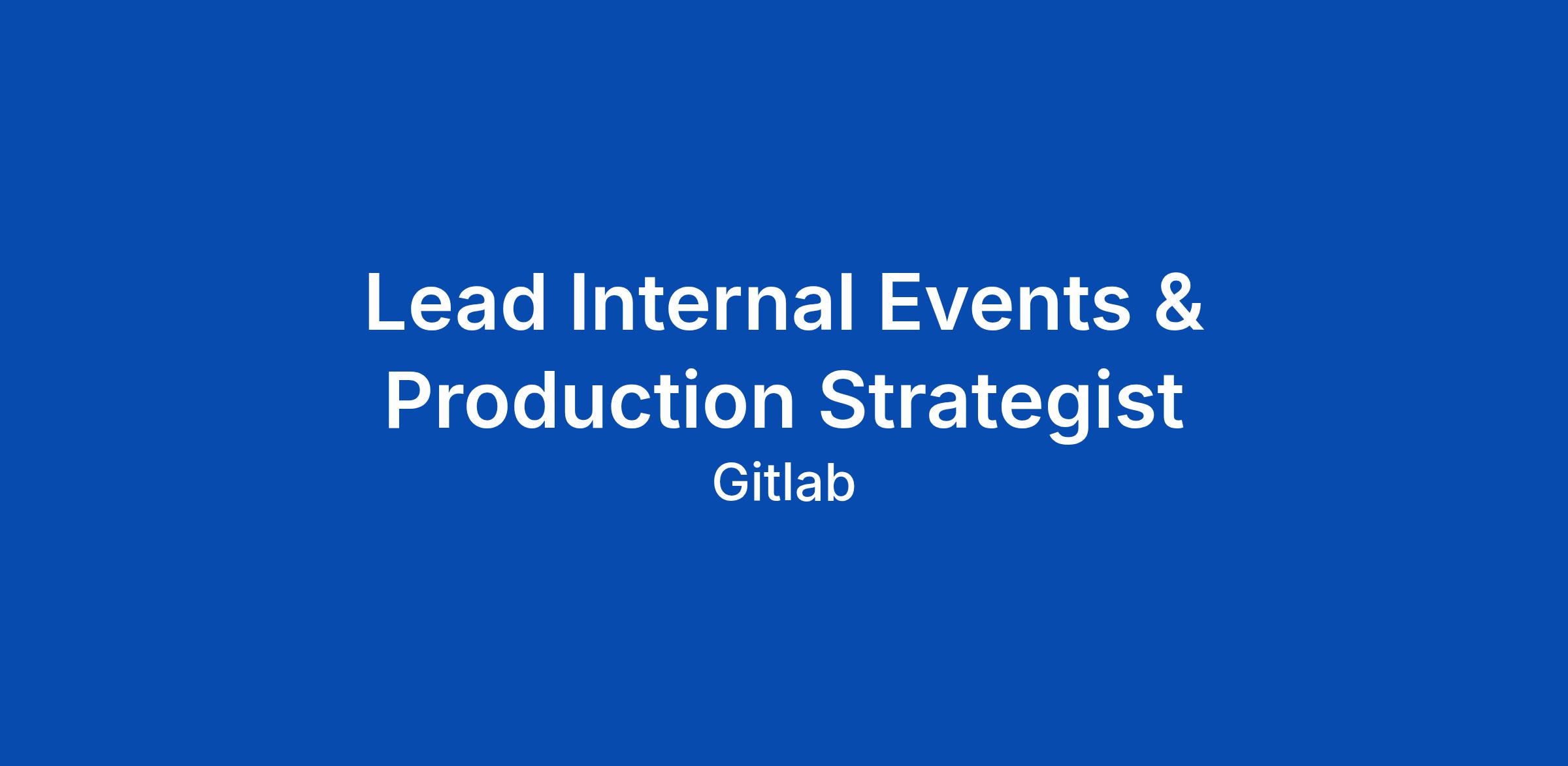 Lead Internal Events & Production Strategist

Gitlab